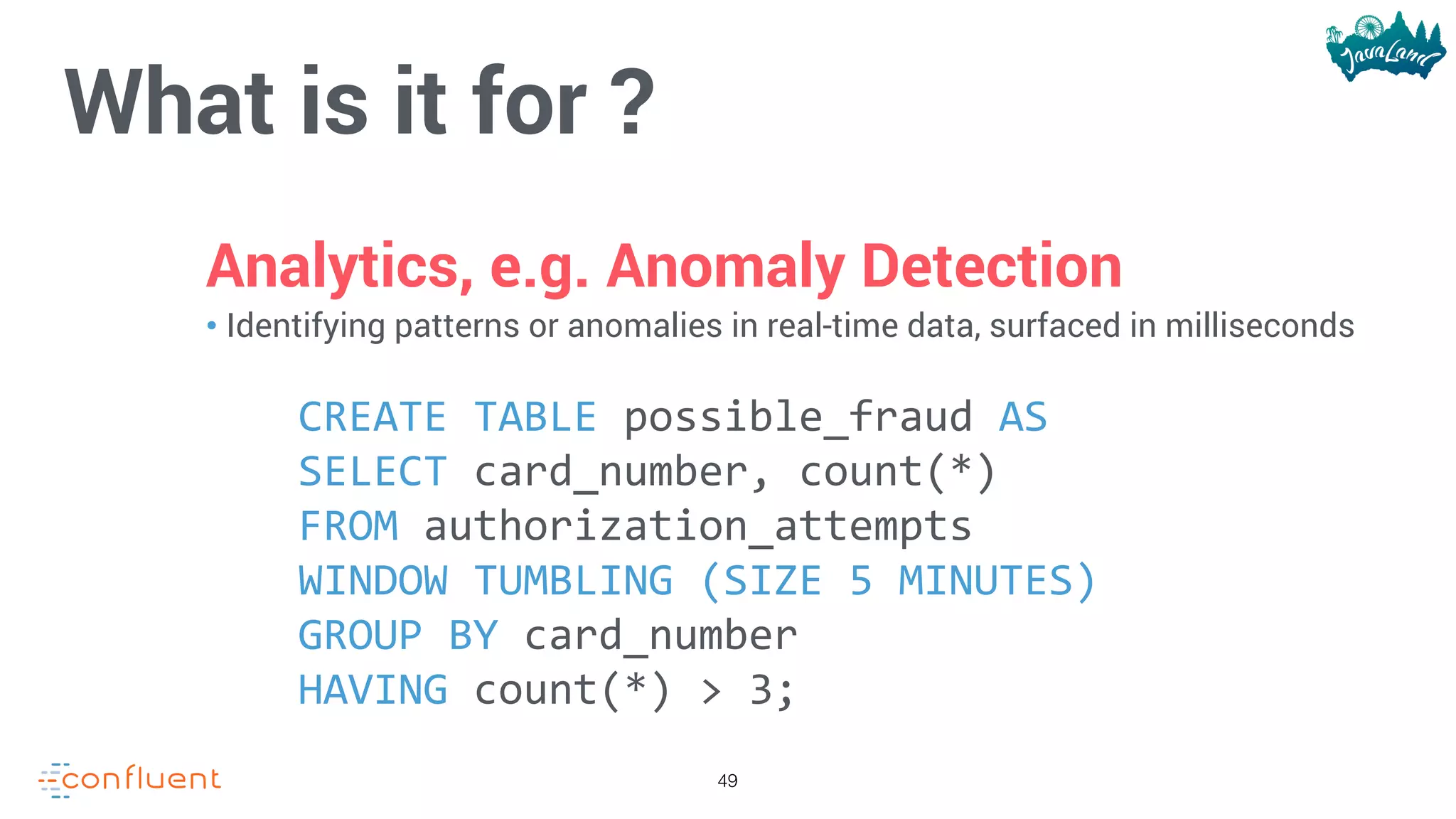 JavaLand

What is it for ?

Analytics, e.g. Anomaly Detection

• Identifying patterns or anomalies in real-time data, surfaced in milliseconds

CREATE TABLE possible_fraud AS
SELECT card_number, count(*)
FROM authorization_attempts
WINDOW TUMBLING (SIZE 5 MINUTES)
GROUP BY card_number
HAVING count(*) > 3;

confluent

49